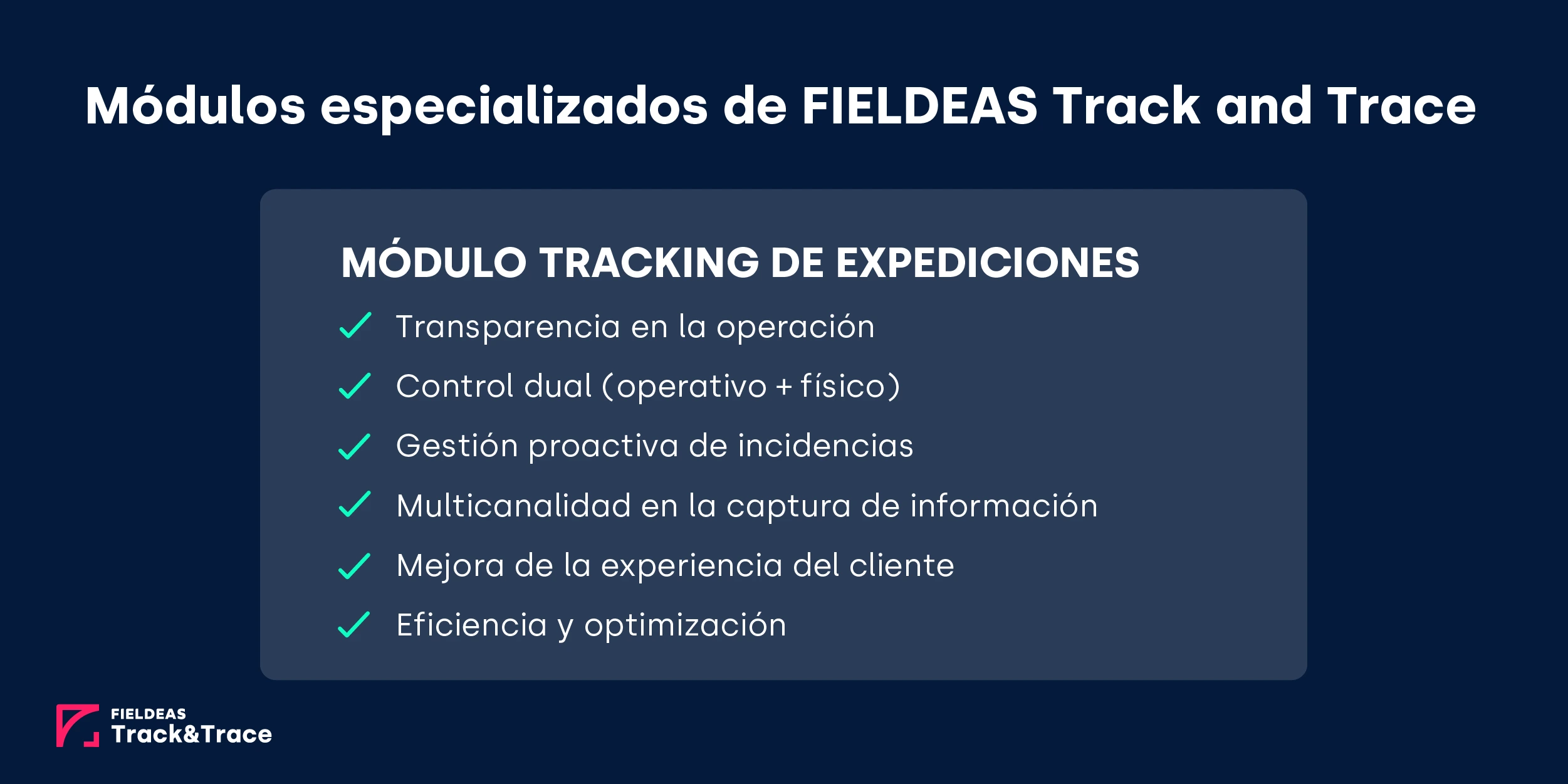 Módulos especializados de FIELDEAS Track and Trace

MÓDULO TRACKING DE EXPEDICIONES

Transparencia en la operación
Control dual (operativo + físico)
Gestión proactiva de incidencias
Multicanalidad en la captura de información
Mejora de la experiencia del cliente
Eficiencia y optimización

FIELDEAS
Track&Trace